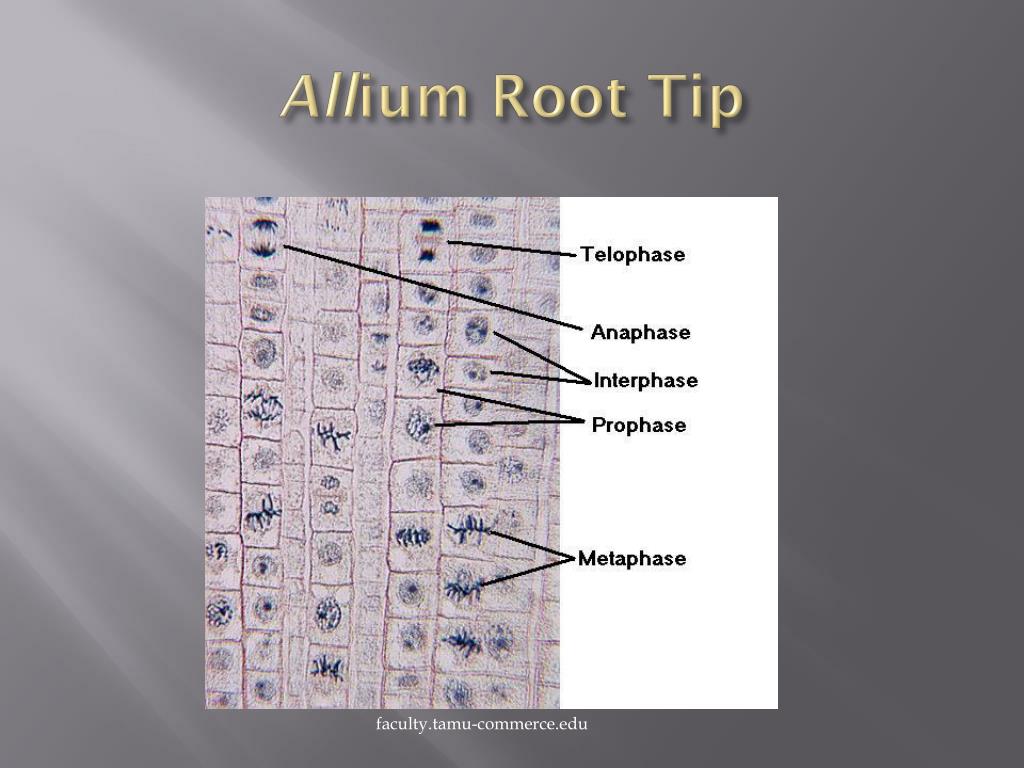 Allium Root Tip

Telophase
Anaphase
Interphase
Prophase
Metaphase

faculty.tamu-commerce.edu